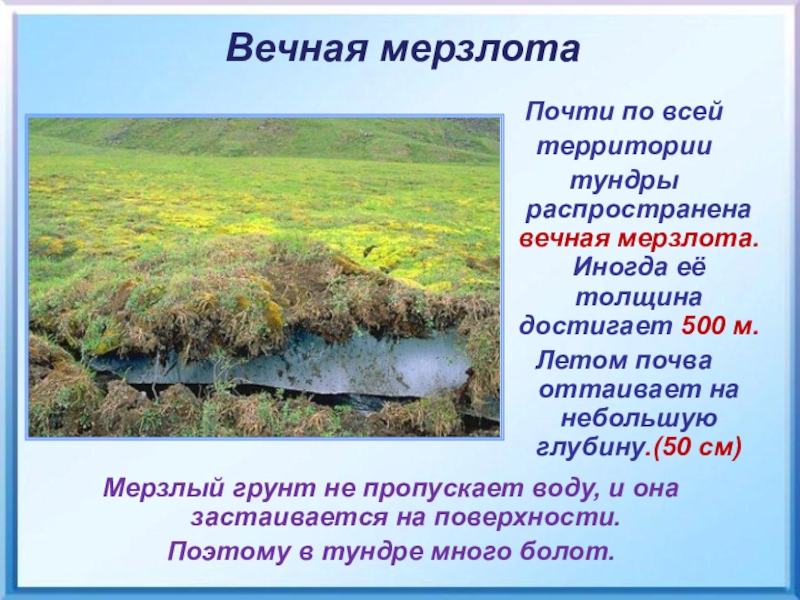 Вечная мерзлота

Почти по всей территории тундры распространена вечная мерзлота. Иногда её толщина достигает 500 м.

Летом почва оттаивает на небольшую глубину.(50 см)

Мерзлый грунт не пропускает воду, и она застаивается на поверхности.

Поэтому в тундре много болот.